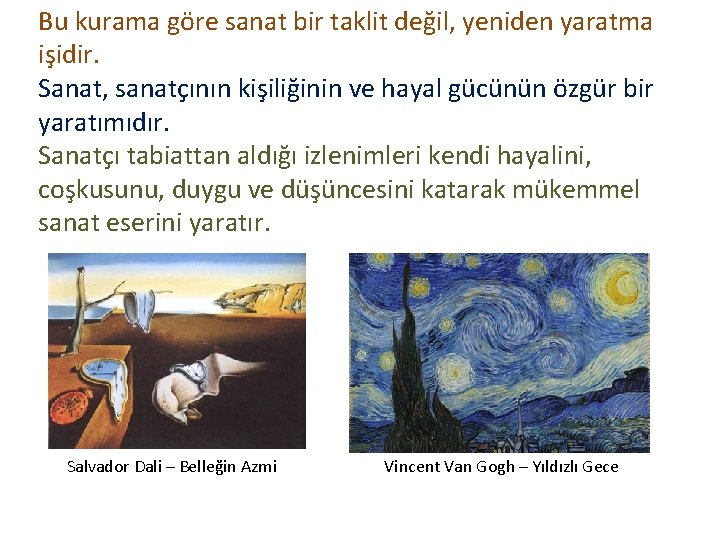 Bu kurama göre sanat bir taklit değil, yeniden yaratma işidir.
Sanat, sanatçının kişiliğinin ve hayal gücünün özgür bir yaratımıdır.
Sanatçı tabiattan aldığı izlenimleri kendi hayalini, coşkusunu, duygu ve düşüncesini katarak mükemmel sanat eserini yaratır.

Salvador Dali – Belleğin Azmi

Vincent Van Gogh – Yıldızlı Gece